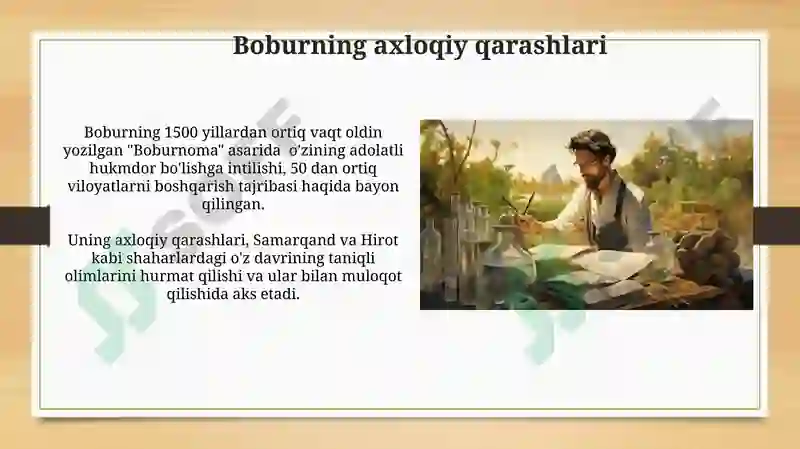 Boburning axloqiy qarashlari

Boburning 1500 yillardan ortiq vaqt oldin yozilgan "Boburnoma" asarida o'zining adolatli hukmdor bo'lishga intilishi, 50 dan ortiq viloyatlarni boshqarish tajribasi haqida bayon qilingan.

Uning axloqiy qarashlari, Samarqand va Hirot kabi shaharlardagi o'z davrining taniqli olimlarini hurmat qilishi va ular bilan muloqot qilishida aks etadi.